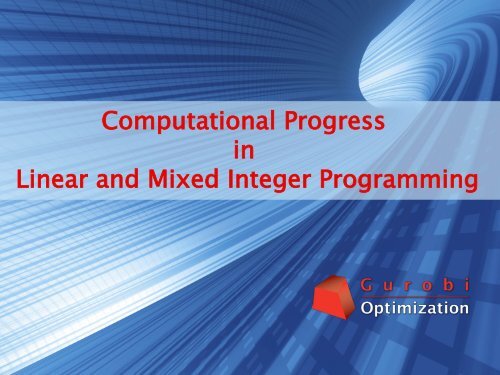 Computational Progress
in
Linear and Mixed Integer Programming

Gurobi
Optimization